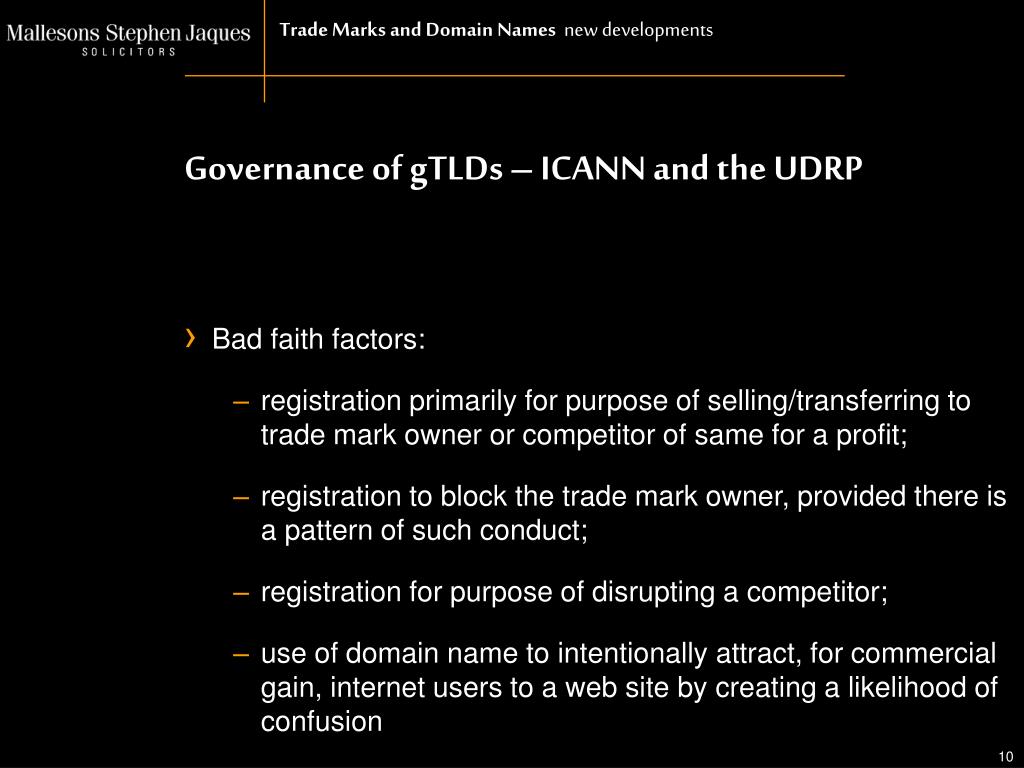 Mallesons Stephen Jaques
SOLICITORS

Trade Marks and Domain Names new developments

Governance of gTLDs – ICANN and the UDRP

› Bad faith factors:

– registration primarily for purpose of selling/transferring to trade mark owner or competitor of same for a profit;

– registration to block the trade mark owner, provided there is a pattern of such conduct;

– registration for purpose of disrupting a competitor;

– use of domain name to intentionally attract, for commercial gain, internet users to a web site by creating a likelihood of confusion

10